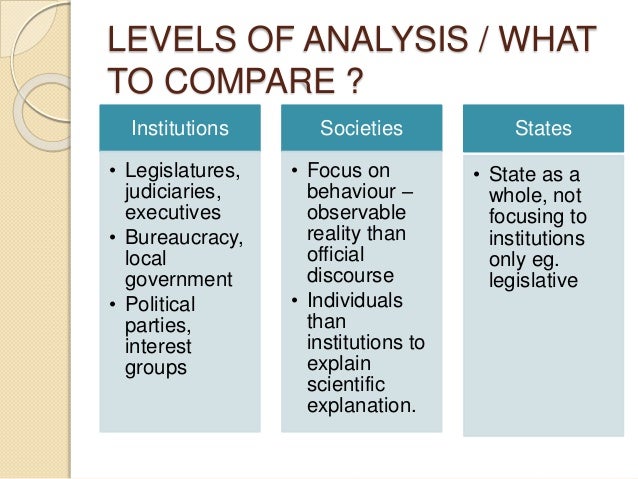 LEVELS OF ANALYSIS / WHAT TO COMPARE ?

Institutions

• Legislatures, judiciaries, executives
• Bureaucracy, local government
• Political parties, interest groups

Societies

• Focus on behaviour – observable reality than official discourse
• Individuals than institutions to explain scientific explanation.

States

• State as a whole, not focusing to institutions only eg. legislative